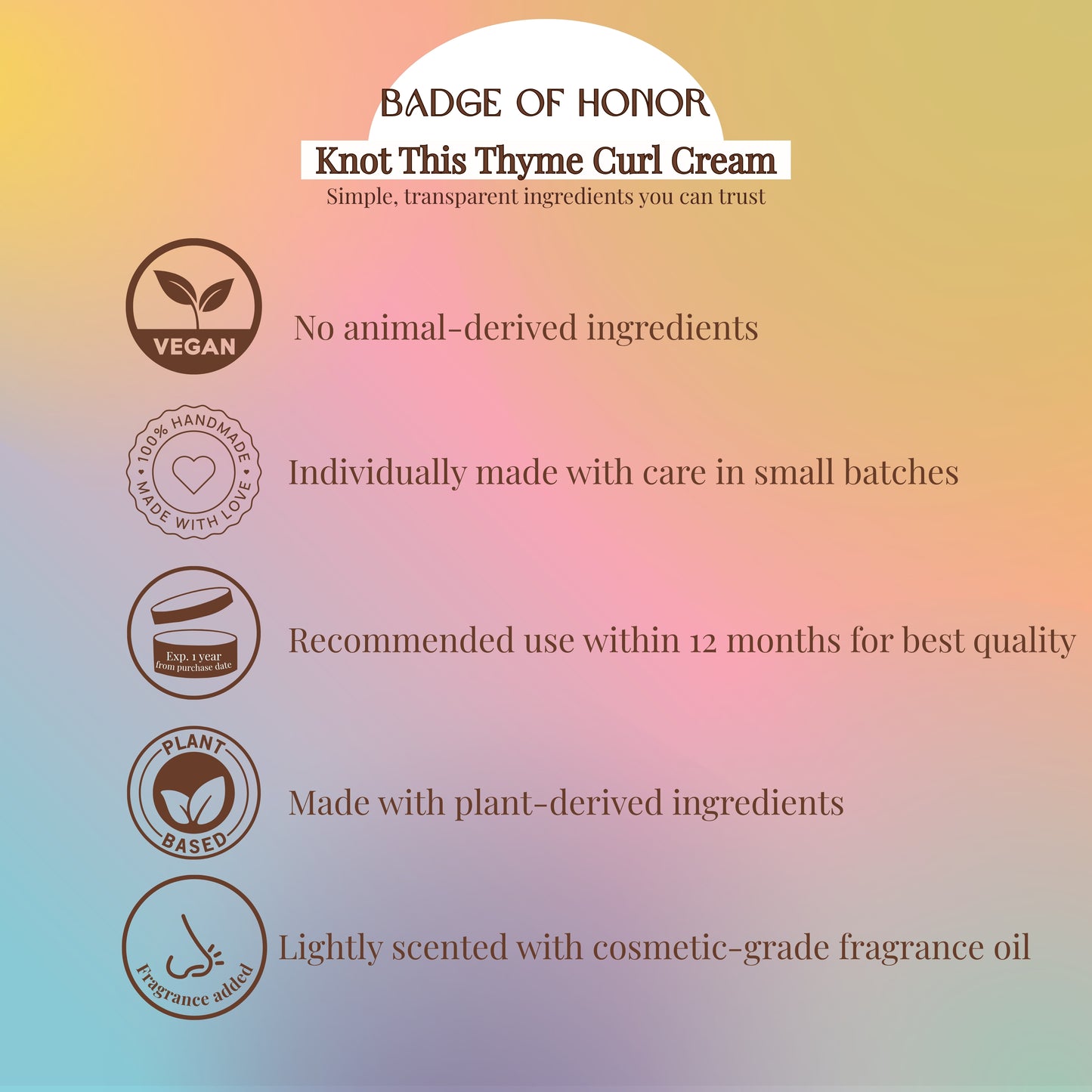 BADGE OF HONOR

Knot This Thyme Curl Cream

Simple, transparent ingredients you can trust

VEGAN

No animal-derived ingredients

100% HANDMADE • MADE WITH LOVE •

Individually made with care in small batches

Exp. 1 year from purchase date

Recommended use within 12 months for best quality

PLANT BASED

Made with plant-derived ingredients

Fragrance added

Lightly scented with cosmetic-grade fragrance oil